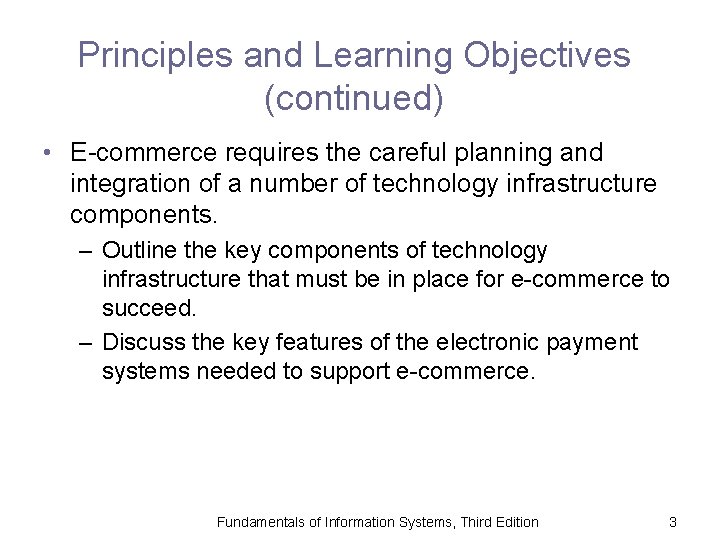 Principles and Learning Objectives (continued)

• E-commerce requires the careful planning and integration of a number of technology infrastructure components.

– Outline the key components of technology infrastructure that must be in place for e-commerce to succeed.

– Discuss the key features of the electronic payment systems needed to support e-commerce.

Fundamentals of Information Systems, Third Edition

3